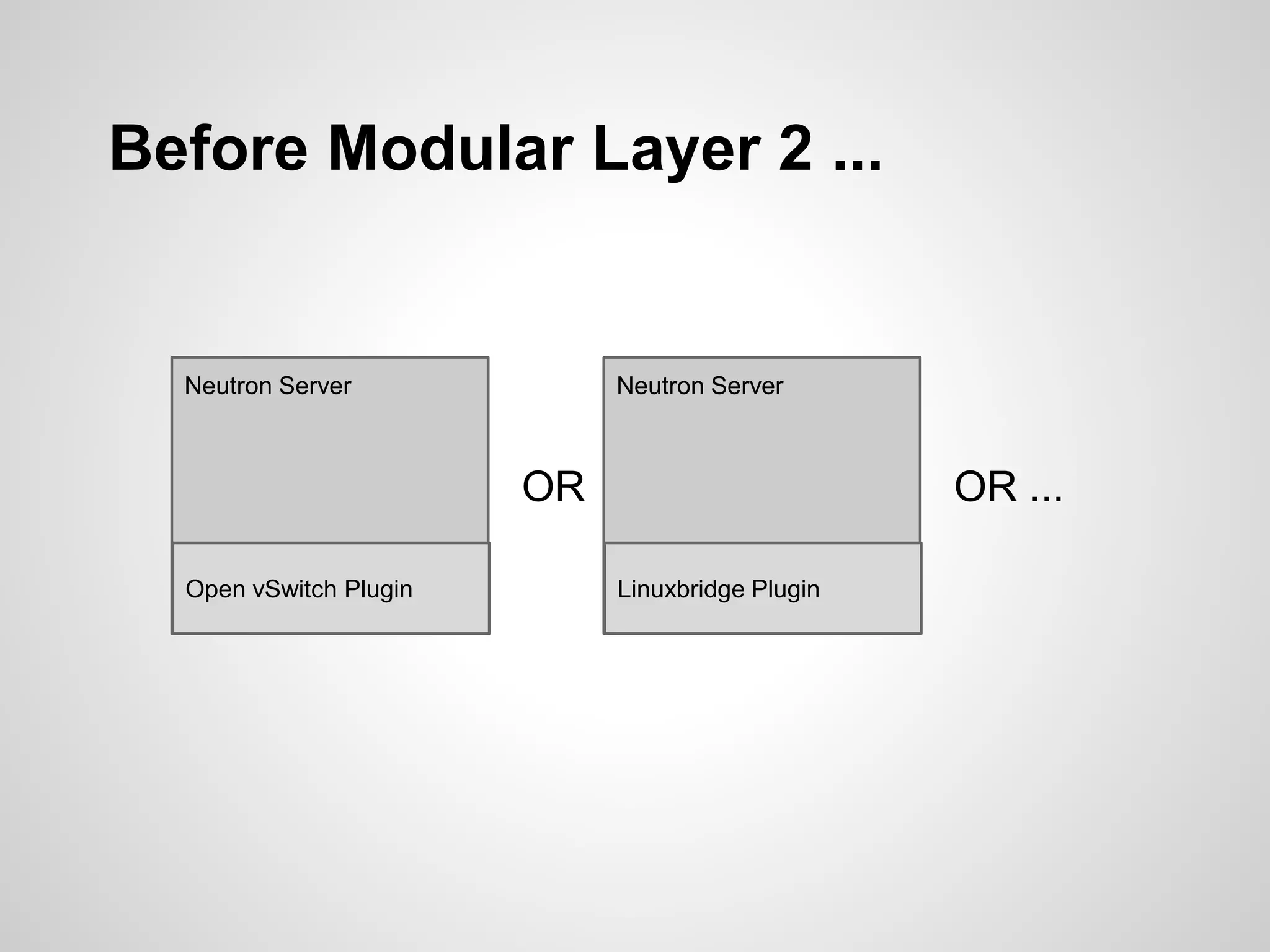 Before Modular Layer 2 ...

Neutron Server

Open vSwitch Plugin

OR

Neutron Server

Linuxbridge Plugin

OR ...